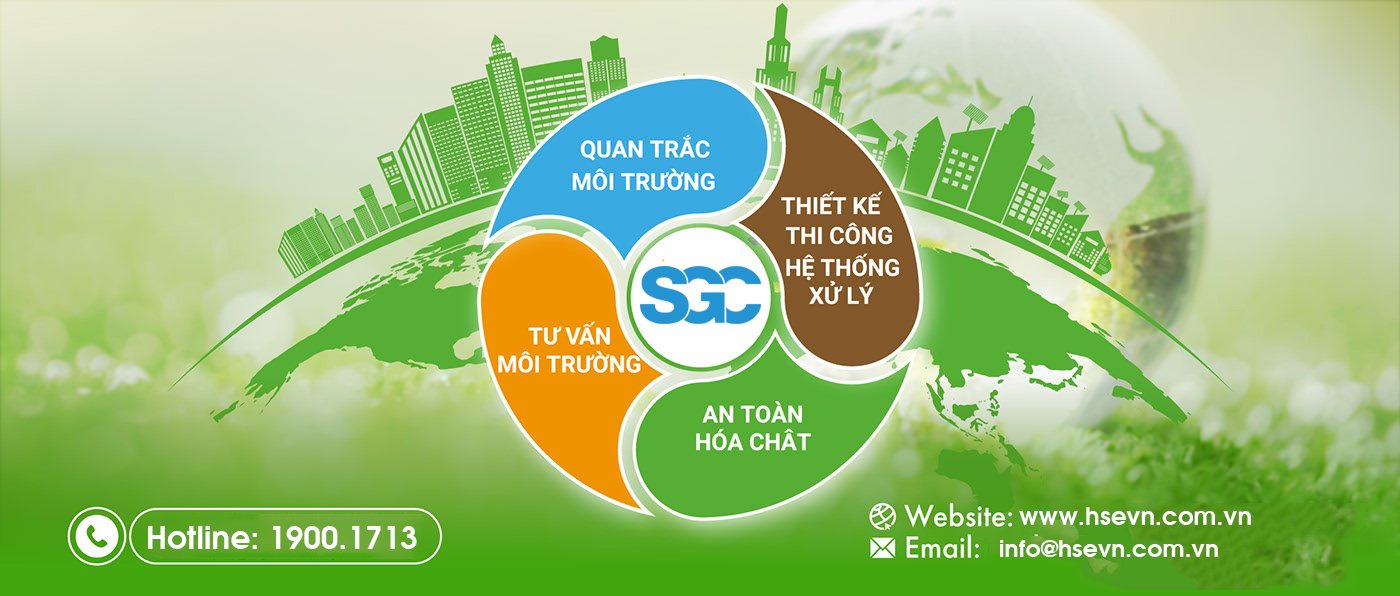 QUAN TRẮC MÔI TRƯỜNG

THIẾT KẾ THI CÔNG HỆ THỐNG XỬ LÝ

SGC

TƯ VẤN MÔI TRƯỜNG

AN TOÀN HÓA CHẤT

Hotline: 1900.1713

Website: www.hsevn.com.vn
Email: info@hsevn.com.vn